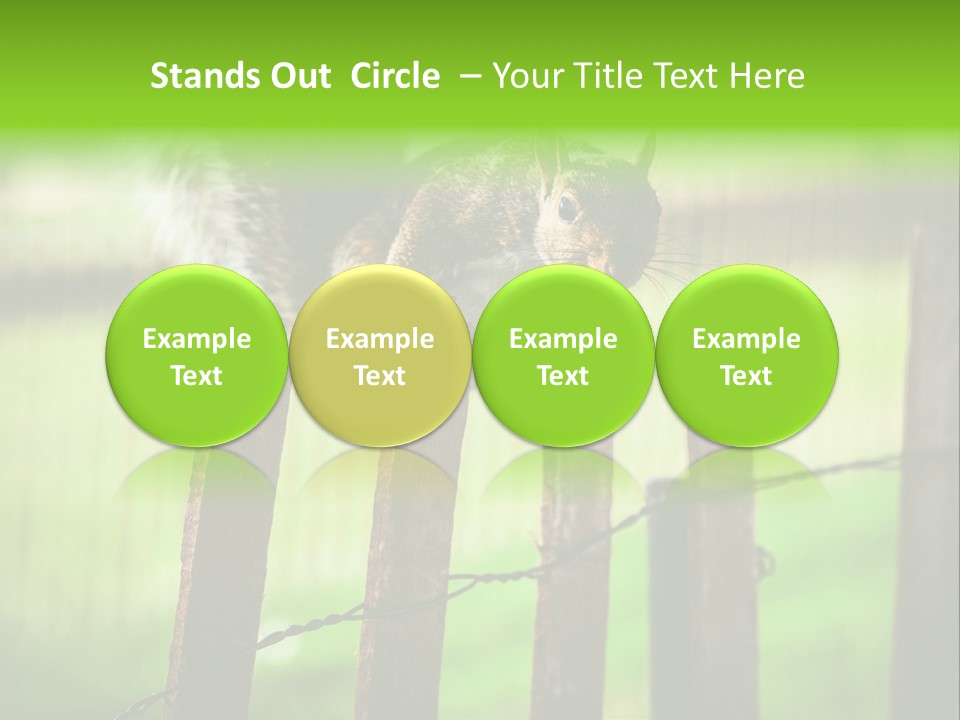 Stands Out Circle – Your Title Text Here

Example Text

Example Text

Example Text

Example Text